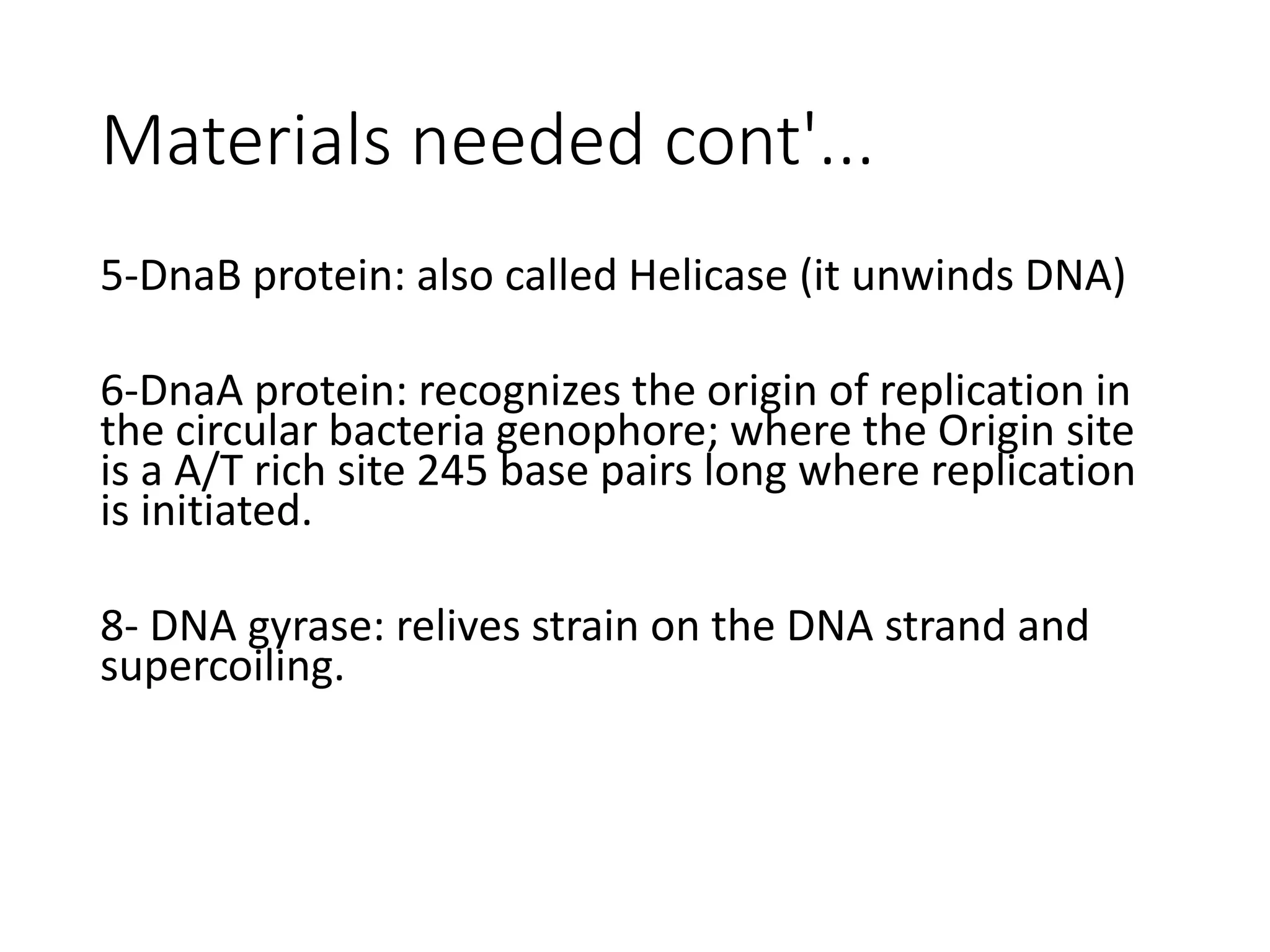 Materials needed cont'...

5-DnaB protein: also called Helicase (it unwinds DNA)

6-DnaA protein: recognizes the origin of replication in the circular bacteria genophore; where the Origin site is a A/T rich site 245 base pairs long where replication is initiated.

8- DNA gyrase: relives strain on the DNA strand and supercoiling.